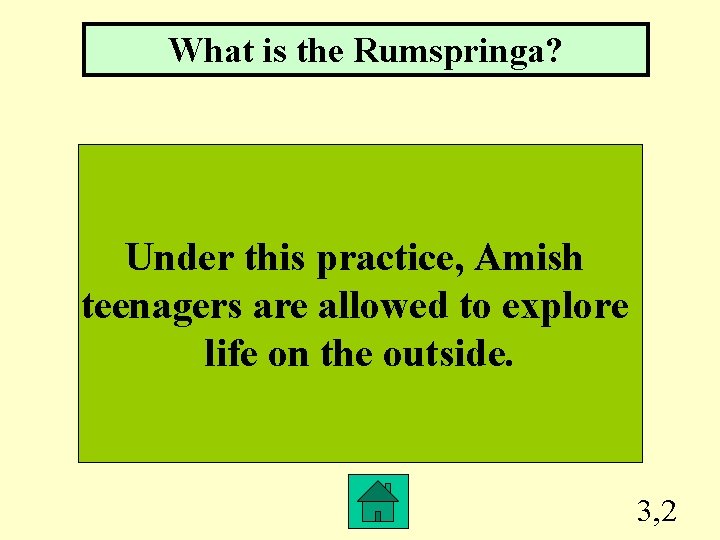 What is the Rumspringa?

Under this practice, Amish teenagers are allowed to explore life on the outside.

3,2